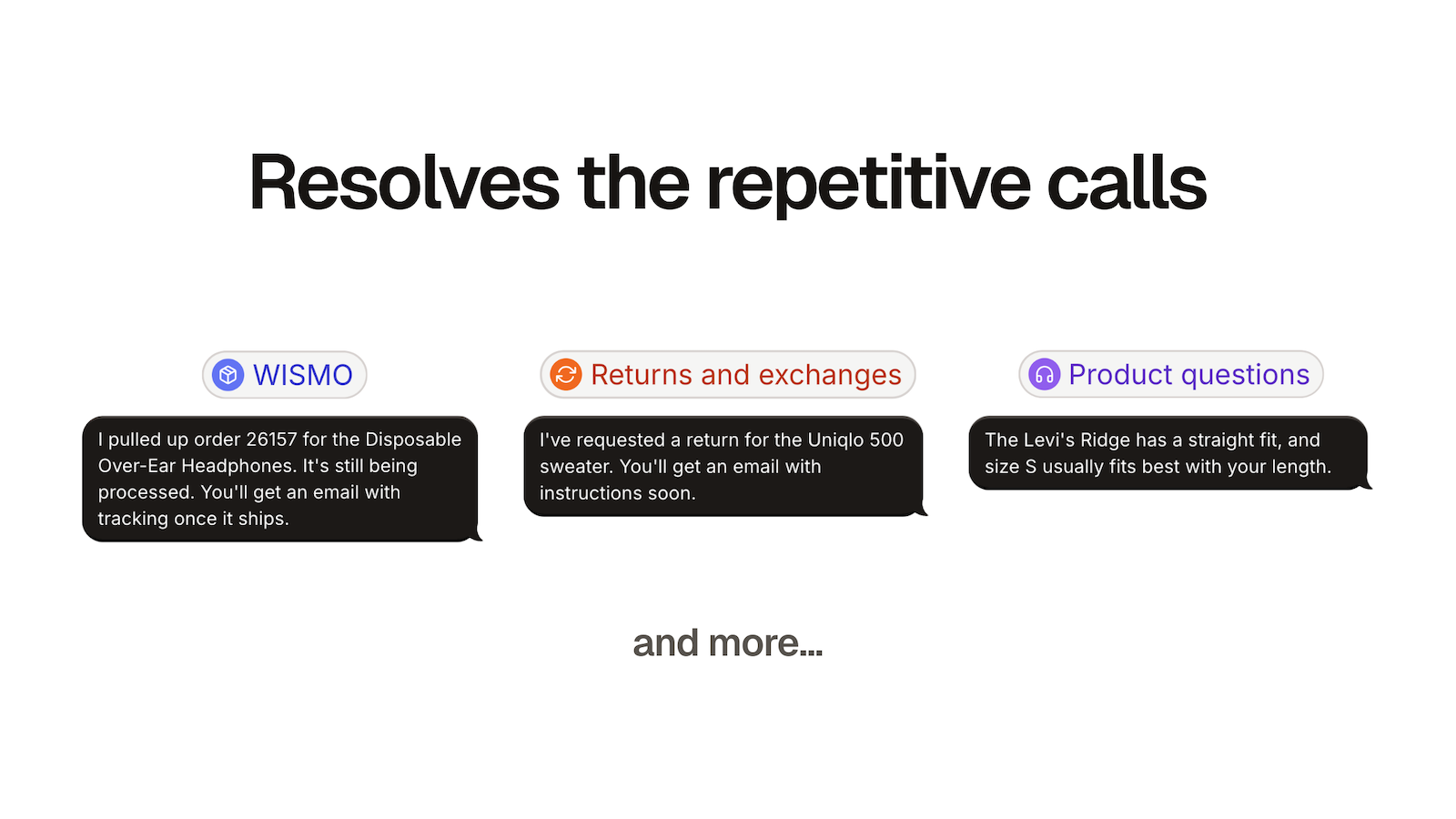 Resolves the repetitive calls

WISMO

I pulled up order 26157 for the Disposable Over-Ear Headphones. It's still being processed. You'll get an email with tracking once it ships.

Returns and exchanges

I've requested a return for the Uniqlo 500 sweater. You'll get an email with instructions soon.

Product questions

The Levi's Ridge has a straight fit, and size S usually fits best with your length.

and more...